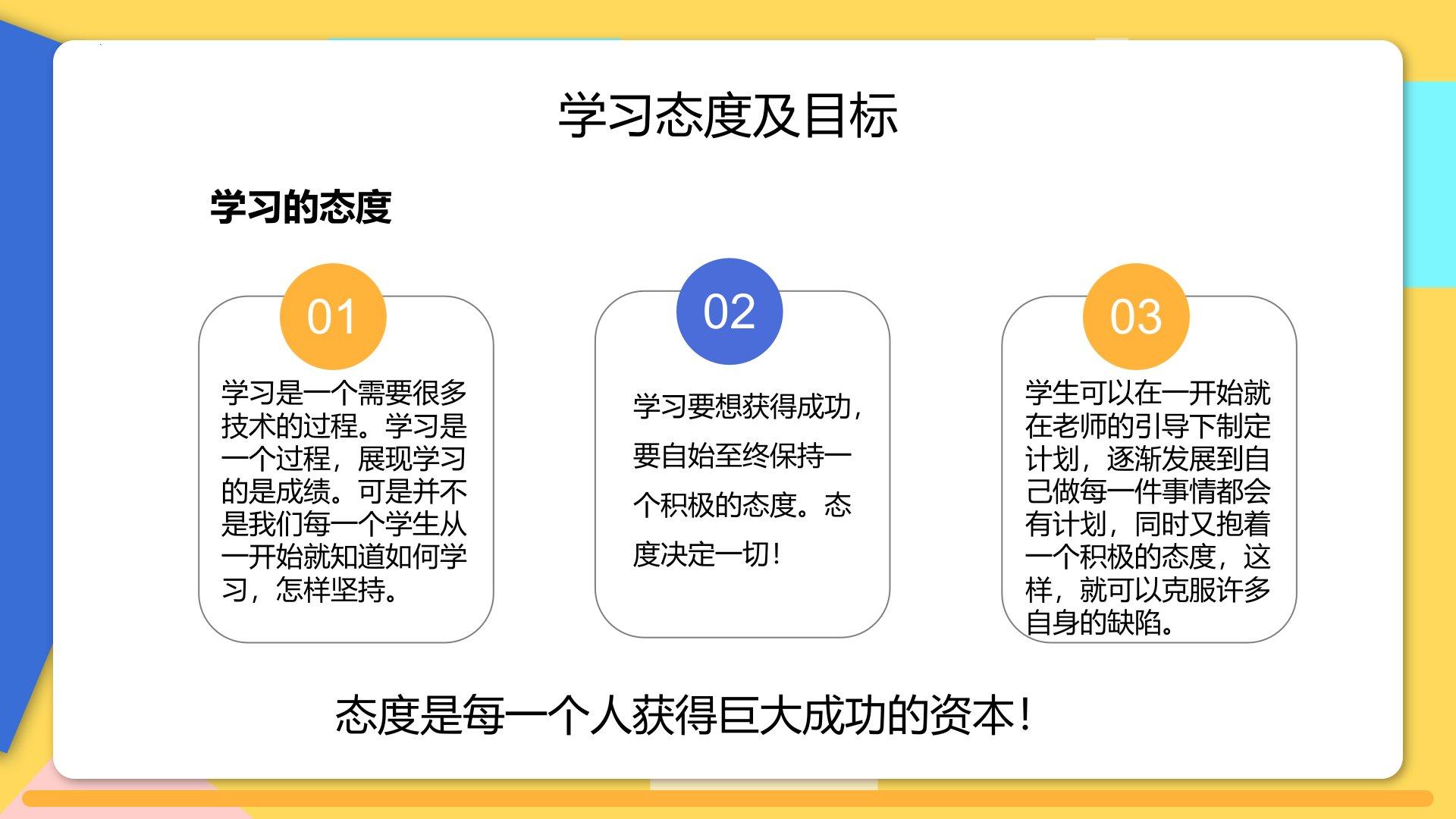 学习态度及目标

学习的态度

01

学习是一个需要很多技术的过程。学习是一个过程，展现学习的是成绩。可是并不是我们每一个学生从一开始就知道如何学习，怎样坚持。

02

学习要想获得成功，要自始至终保持一个积极的态度。态度决定一切！

03

学生可以在一开始就在老师的引导下制定计划，逐渐发展到自己做每一件事情都会有计划，同时又抱着一个积极的态度，这样，就可以克服许多自身的缺陷。

态度是每一个人获得巨大成功的资本！